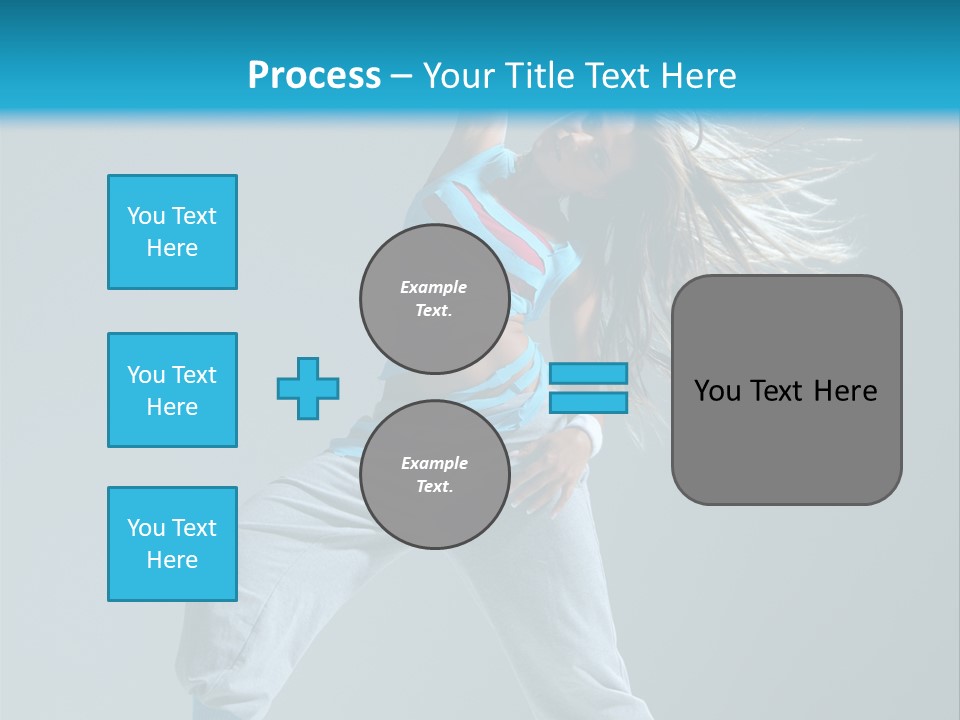 Process – Your Title Text Here

You Text Here

You Text Here

You Text Here

Example Text.

Example Text.

You Text Here